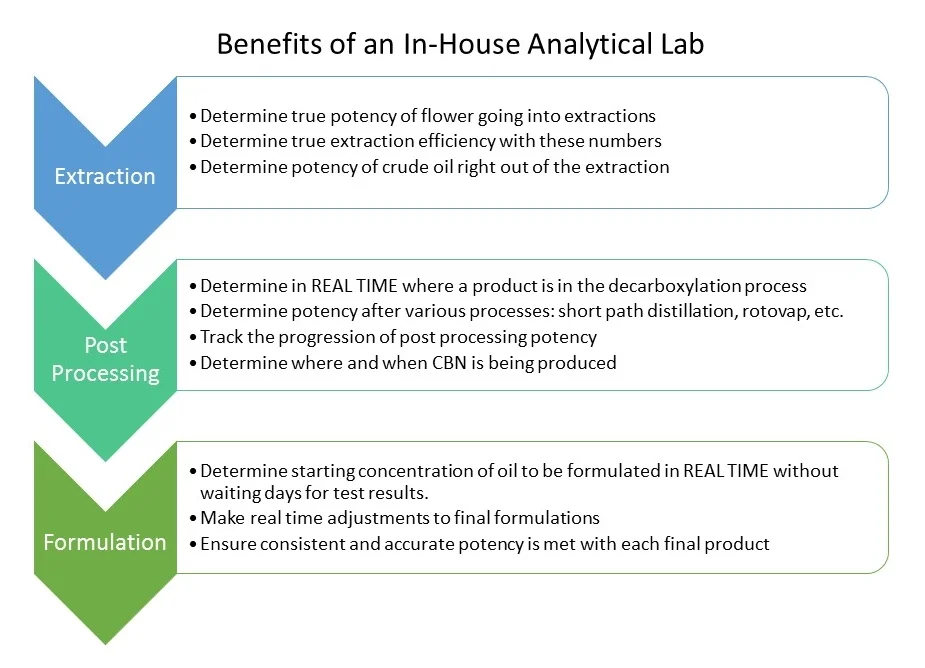 Benefits of an In-House Analytical Lab

Extraction

• Determine true potency of flower going into extractions
• Determine true extraction efficiency with these numbers
• Determine potency of crude oil right out of the extraction

Post Processing

• Determine in REAL TIME where a product is in the decarboxylation process
• Determine potency after various processes: short path distillation, rotovap, etc.
• Track the progression of post processing potency
• Determine where and when CBN is being produced

Formulation

• Determine starting concentration of oil to be formulated in REAL TIME without waiting days for test results.
• Make real time adjustments to final formulations
• Ensure consistent and accurate potency is met with each final product